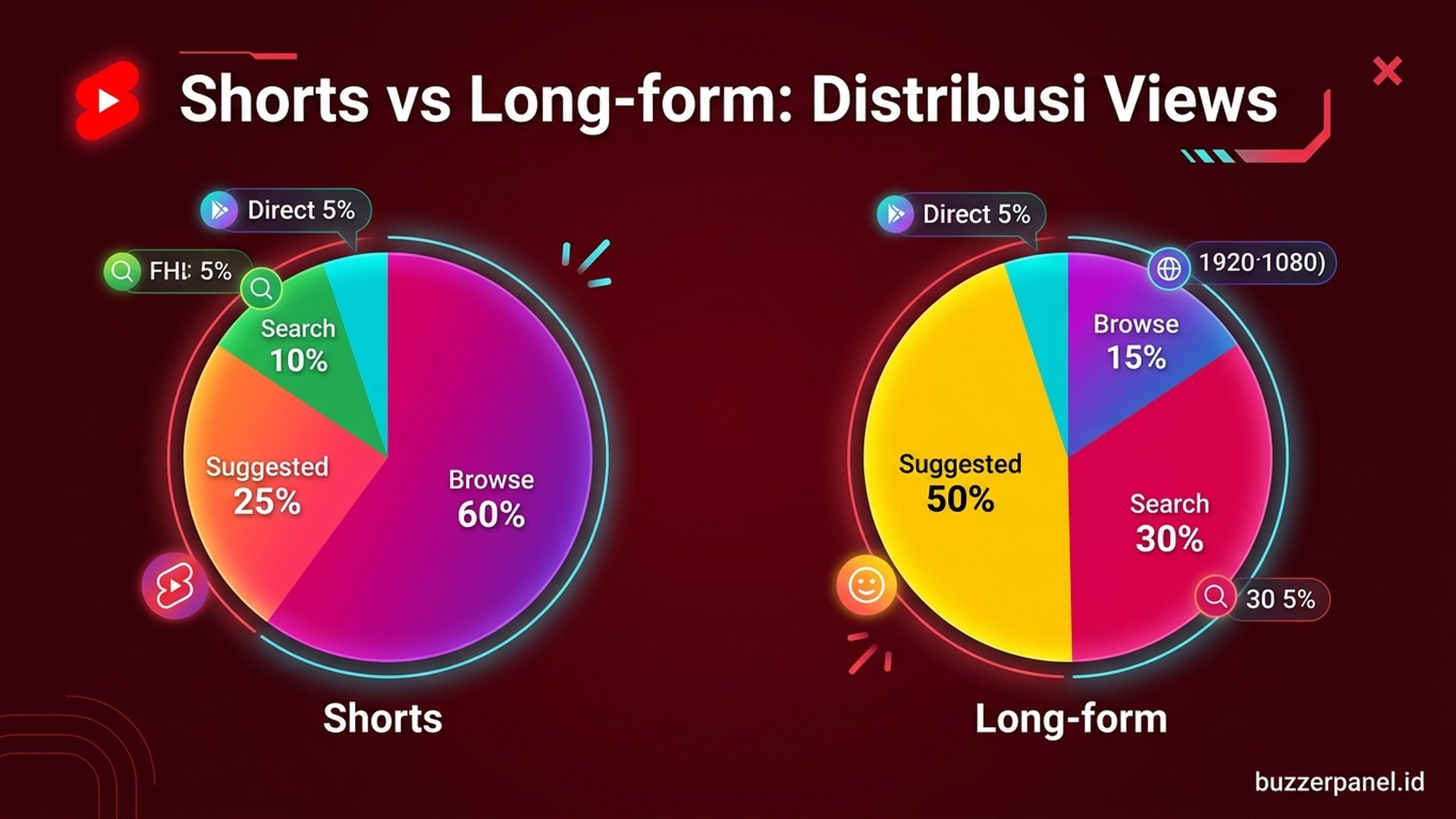 Shorts vs Long-form: Distribusi Views

Direct 5%

FHI: 5%

Search 10%

Suggested 25%

Browse 60%

Shorts

Direct 5%

1920·1080)

Browse 15%

Suggested 50%

Search 30%

30 5%

Long-form

buzzerpanel.id